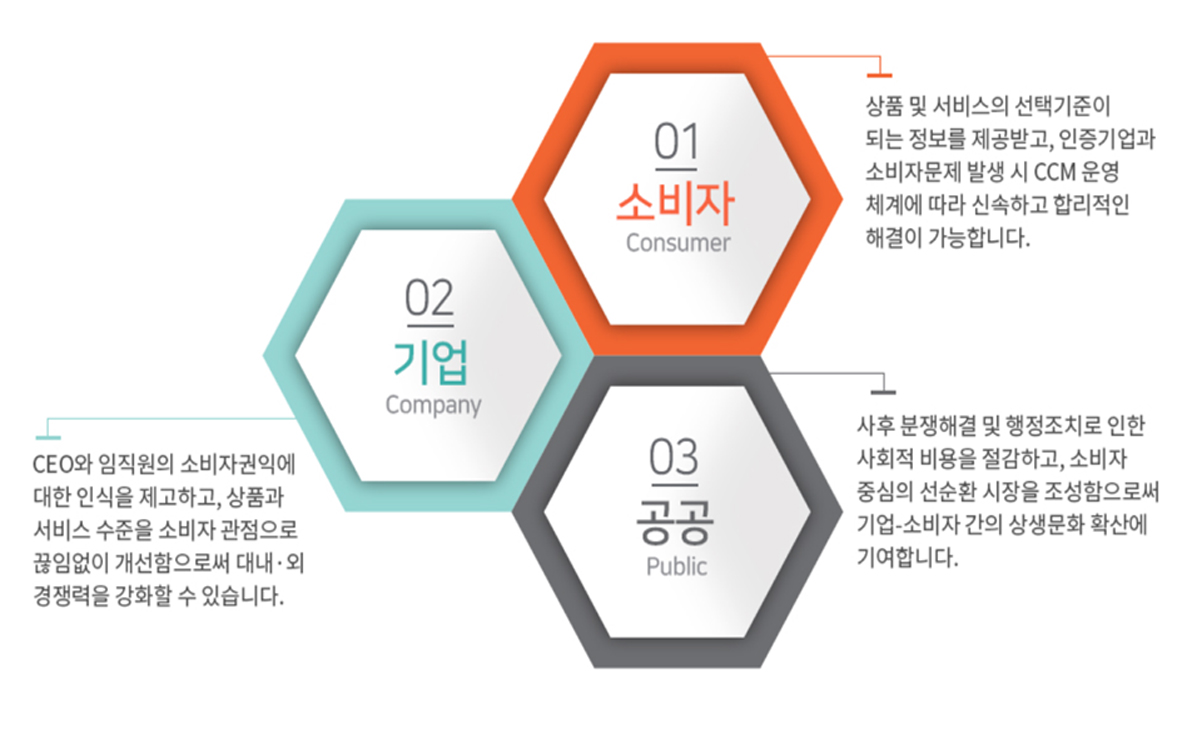 01
소비자
Consumer

상품 및 서비스의 선택기준이 되는 정보를 제공받고, 인증기업과 소비자문제 발생 시 CCM 운영 체계에 따라 신속하고 합리적인 해결이 가능합니다.

02
기업
Company

CEO와 임직원의 소비자권익에 대한 인식을 제고하고, 상품과 서비스 수준을 소비자 관점으로 끊임없이 개선함으로써 대내·외 경쟁력을 강화할 수 있습니다.

03
공공
Public

사후 분쟁해결 및 행정조치로 인한 사회적 비용을 절감하고, 소비자 중심의 선순환 시장을 조성함으로써 기업-소비자 간의 상생문화 확산에 기여합니다.